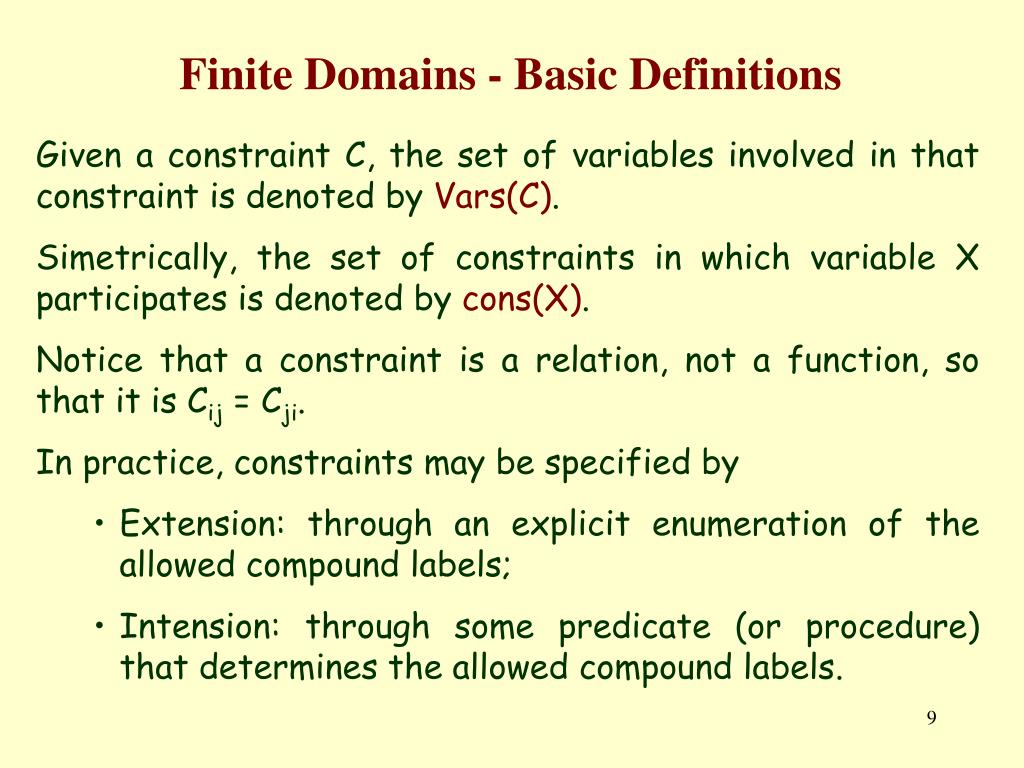 Finite Domains - Basic Definitions

Given a constraint C, the set of variables involved in that constraint is denoted by Vars(C).

Simetrically, the set of constraints in which variable X participates is denoted by cons(X).

Notice that a constraint is a relation, not a function, so that it is $C_{ij} = C_{ji}$.

In practice, constraints may be specified by

• Extension: through an explicit enumeration of the allowed compound labels;

• Intension: through some predicate (or procedure) that determines the allowed compound labels.

9